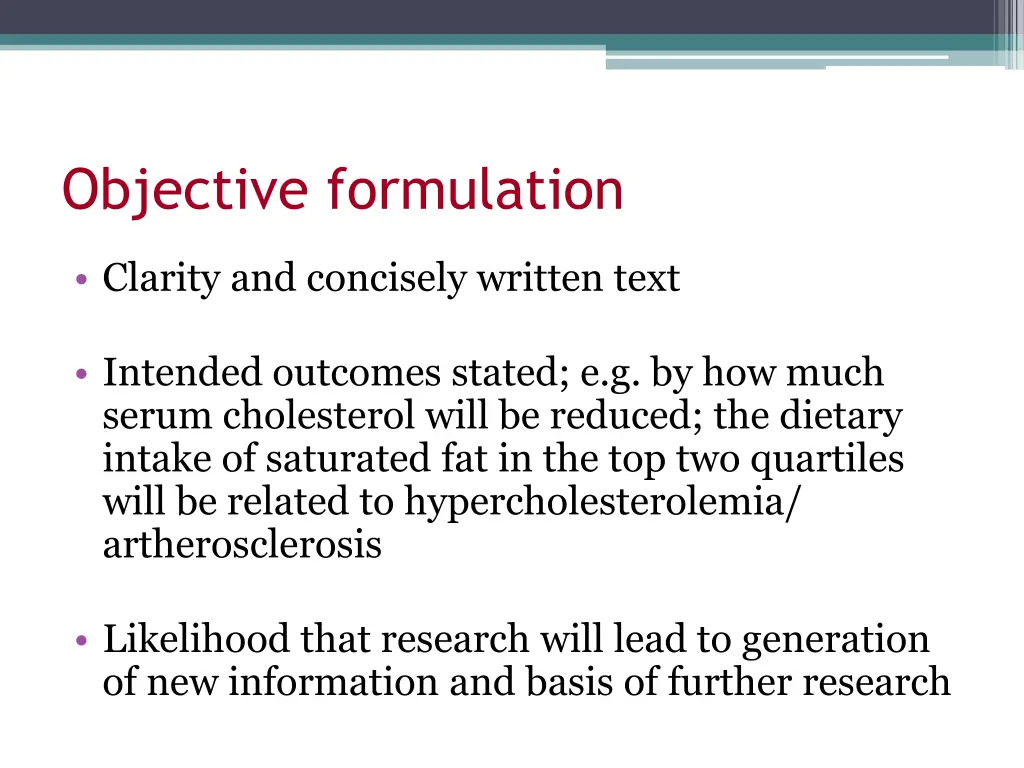 Objective formulation

• Clarity and concisely written text

• Intended outcomes stated; e.g. by how much serum cholesterol will be reduced; the dietary intake of saturated fat in the top two quartiles will be related to hypercholesterolemia/ artherosclerosis

• Likelihood that research will lead to generation of new information and basis of further research